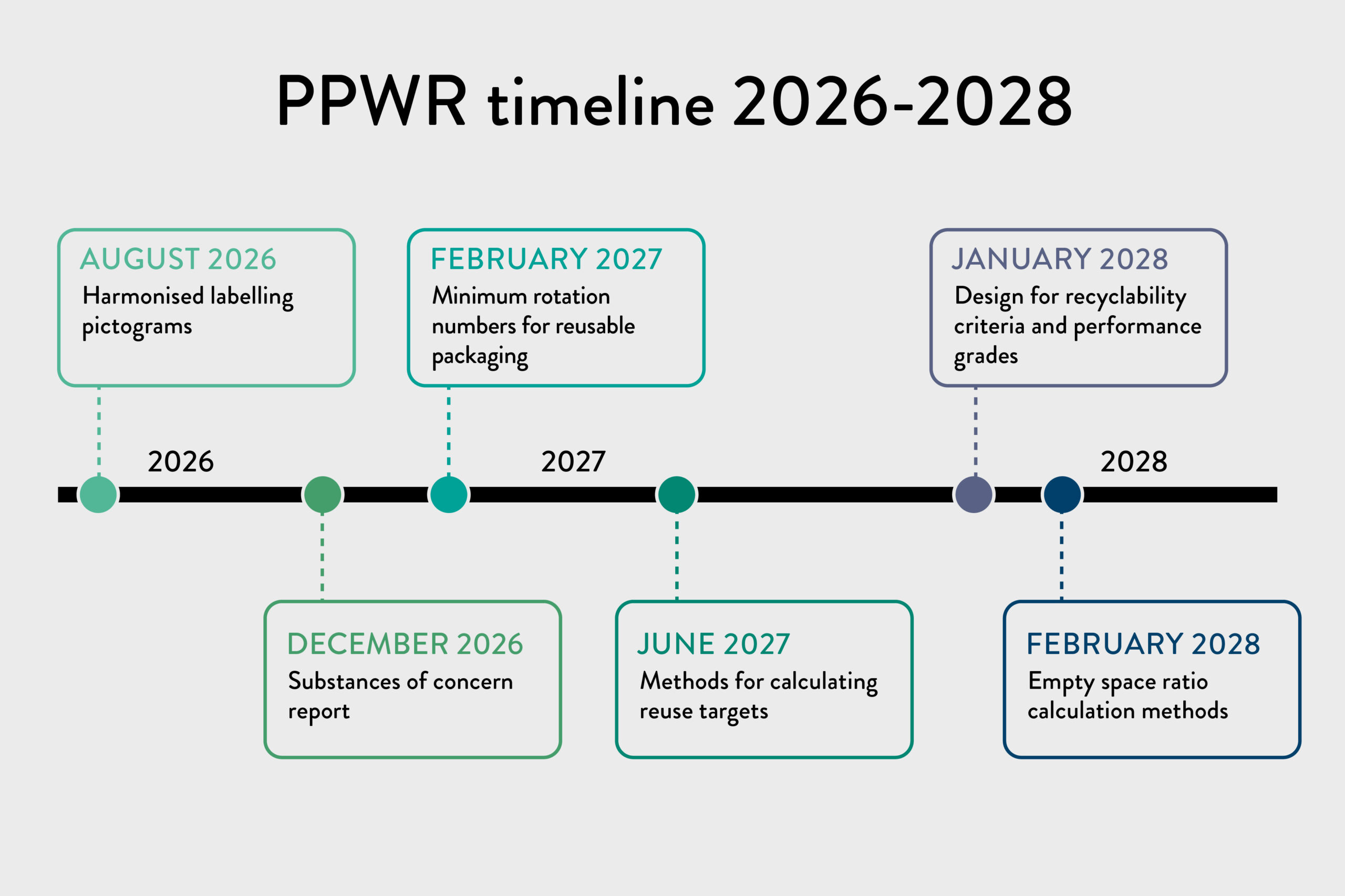 PPWR timeline 2026-2028

AUGUST 2026
Harmonised labelling pictograms

FEBRUARY 2027
Minimum rotation numbers for reusable packaging

JANUARY 2028
Design for recyclability criteria and performance grades

2026

2027

2028

DECEMBER 2026
Substances of concern report

JUNE 2027
Methods for calculating reuse targets

FEBRUARY 2028
Empty space ratio calculation methods